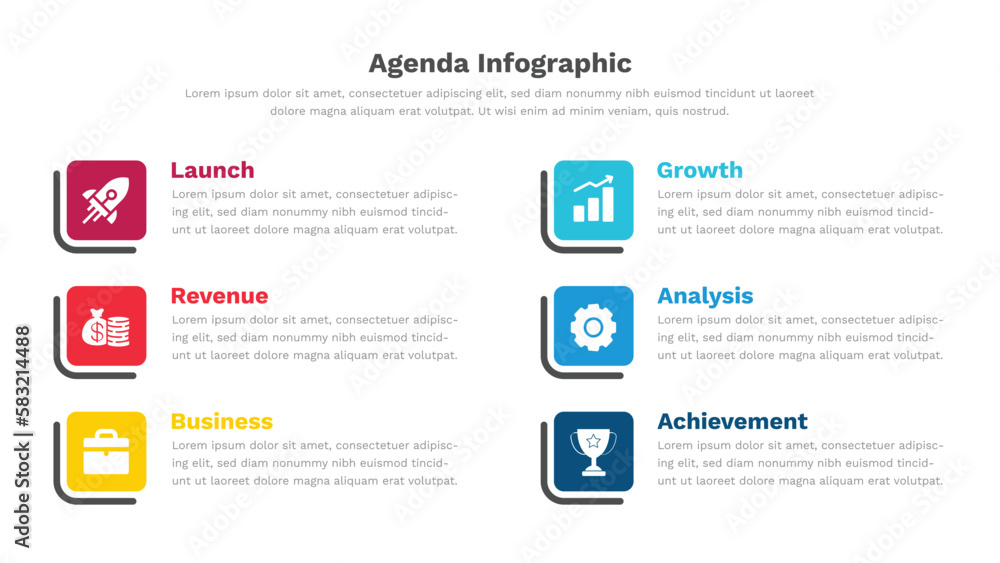 Agenda Infographic

Lorem ipsum dolor sit amet, consectetuer adipiscing elit, sed diam nonummy nibh euismod tincidunt ut laoreet dolore magna aliquam erat volutpat. Ut wisi enim ad minim veniam, quis nostrud.

Launch

Lorem ipsum dolor sit amet, consectetuer adipiscing elit, sed diam nonummy nibh euismod tincidunt ut laoreet dolore magna aliquam erat volutpat.

Revenue

Lorem ipsum dolor sit amet, consectetuer adipiscing elit, sed diam nonummy nibh euismod tincidunt ut laoreet dolore magna aliquam erat volutpat.

Business

Lorem ipsum dolor sit amet, consectetuer adipiscing elit, sed diam nonummy nibh euismod tincidunt ut laoreet dolore magna aliquam erat volutpat.

Growth

Lorem ipsum dolor sit amet, consectetuer adipiscing elit, sed diam nonummy nibh euismod tincidunt ut laoreet dolore magna aliquam erat volutpat.

Analysis

Lorem ipsum dolor sit amet, consectetuer adipiscing elit, sed diam nonummy nibh euismod tincidunt ut laoreet dolore magna aliquam erat volutpat.

Achievement

Lorem ipsum dolor sit amet, consectetuer adipiscing elit, sed diam nonummy nibh euismod tincidunt ut laoreet dolore magna aliquam erat volutpat.

Adobe Stock | #583214488